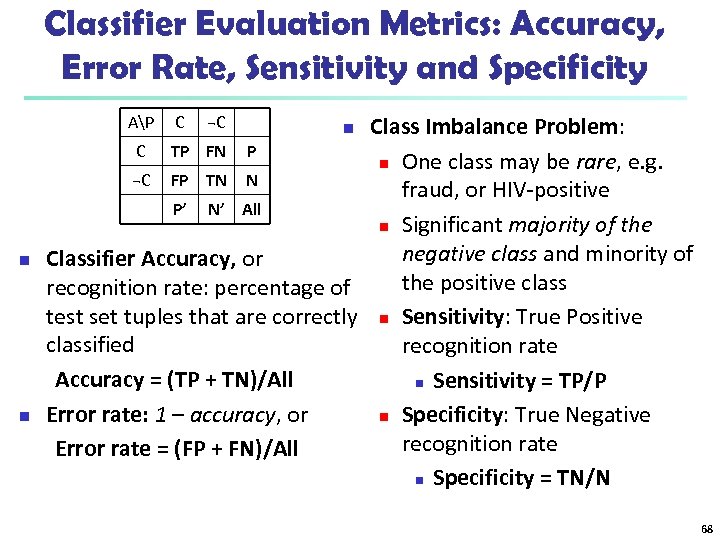 Classifier Evaluation Metrics: Accuracy, Error Rate, Sensitivity and Specificity

| A\P | C | ¬C | |
|---|---|---|---|
| C | TP | FN | P |
| ¬C | FP | TN | N |
| | P' | N' | All |

Classifier Accuracy, or recognition rate: percentage of test set tuples that are correctly classified

Accuracy = (TP + TN)/All

Error rate: 1 – accuracy, or

Error rate = (FP + FN)/All

Class Imbalance Problem:

One class may be rare, e.g. fraud, or HIV-positive

Significant majority of the negative class and minority of the positive class

Sensitivity: True Positive recognition rate

Sensitivity = TP/P

Specificity: True Negative recognition rate

Specificity = TN/N

68